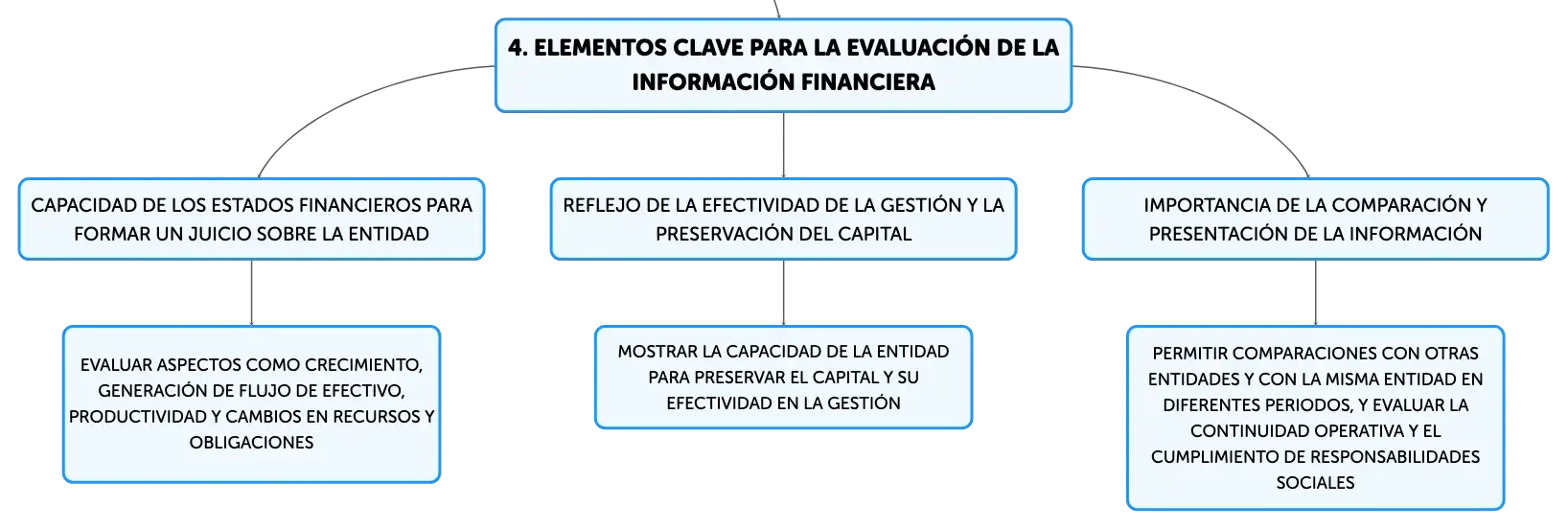 4. ELEMENTOS CLAVE PARA LA EVALUACIÓN DE LA INFORMACIÓN FINANCIERA

CAPACIDAD DE LOS ESTADOS FINANCIEROS PARA FORMAR UN JUICIO SOBRE LA ENTIDAD

EVALUAR ASPECTOS COMO CRECIMIENTO, GENERACIÓN DE FLUJO DE EFECTIVO, PRODUCTIVIDAD Y CAMBIOS EN RECURSOS Y OBLIGACIONES

REFLEJO DE LA EFECTIVIDAD DE LA GESTIÓN Y LA PRESERVACIÓN DEL CAPITAL

MOSTRAR LA CAPACIDAD DE LA ENTIDAD PARA PRESERVAR EL CAPITAL Y SU EFECTIVIDAD EN LA GESTIÓN

IMPORTANCIA DE LA COMPARACIÓN Y PRESENTACIÓN DE LA INFORMACIÓN

PERMITIR COMPARACIONES CON OTRAS ENTIDADES Y CON LA MISMA ENTIDAD EN DIFERENTES PERIODOS, Y EVALUAR LA CONTINUIDAD OPERATIVA Y EL CUMPLIMIENTO DE RESPONSABILIDADES SOCIALES